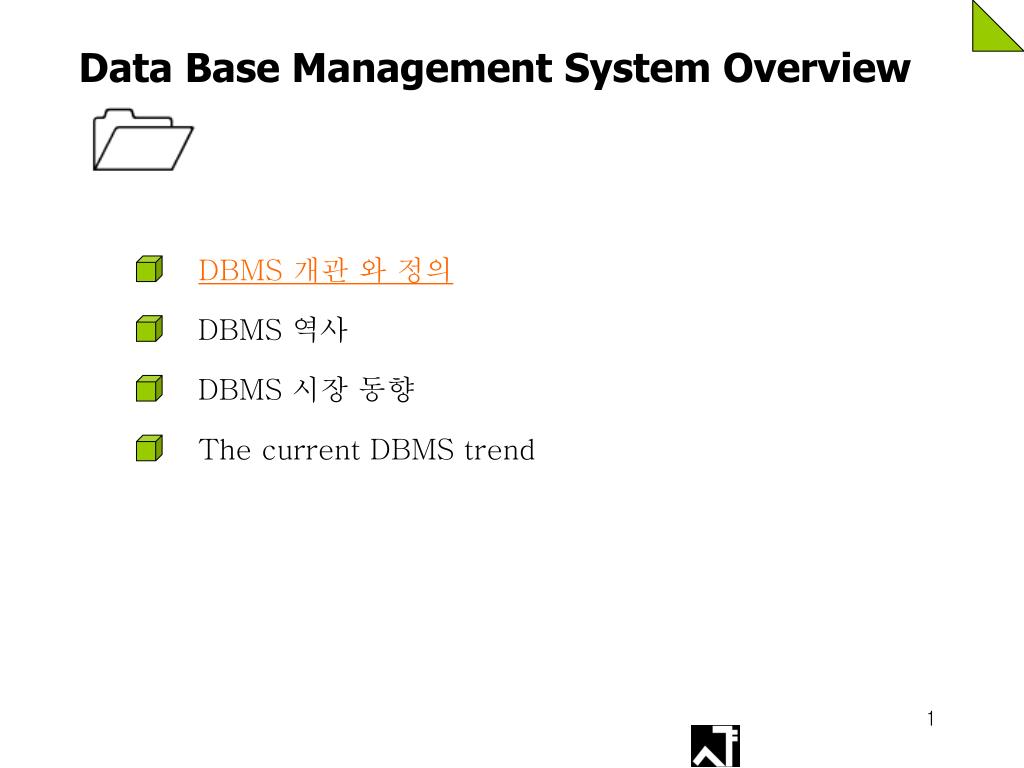 Data Base Management System Overview

DBMS 개관 와 정의

DBMS 역사

DBMS 시장 동향

The current DBMS trend

1